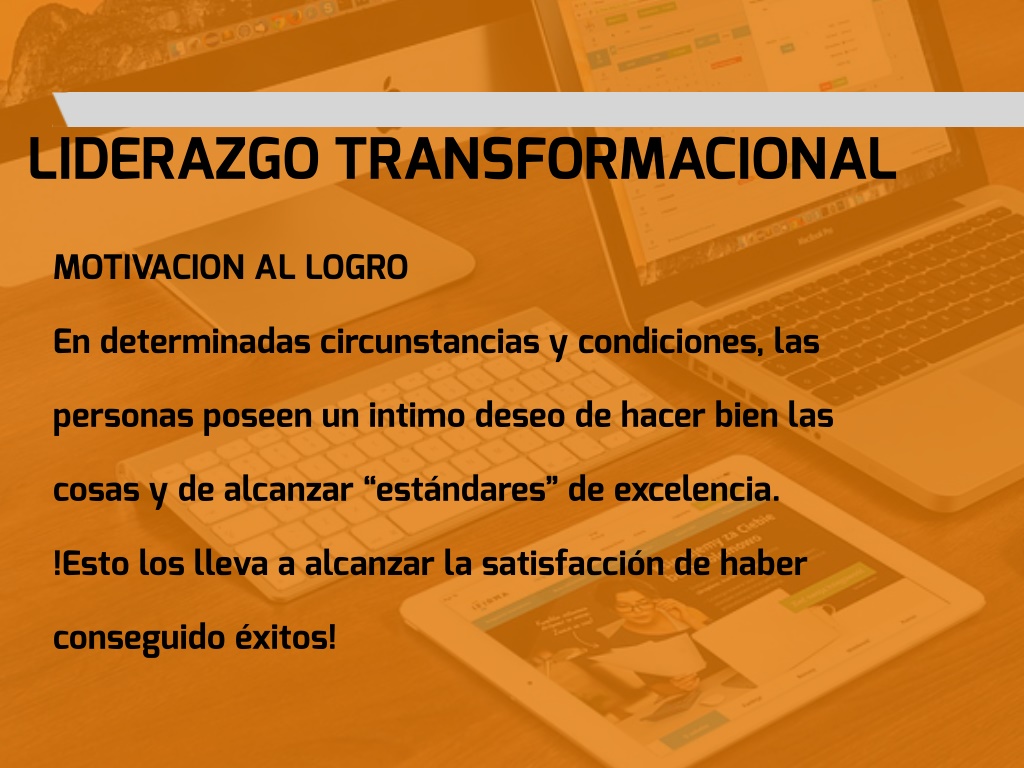 LIDERAZGO TRANSFORMACIONAL

MOTIVACION AL LOGRO

En determinadas circunstancias y condiciones, las personas poseen un intimo deseo de hacer bien las cosas y de alcanzar “estándares” de excelencia.

!Esto los lleva a alcanzar la satisfacción de haber conseguido éxitos!